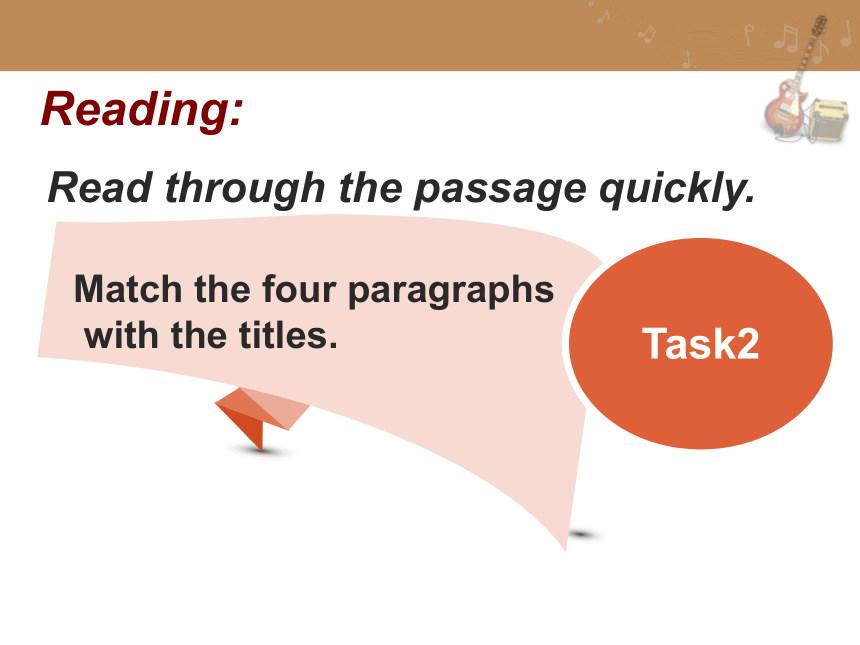 Reading:

Read through the passage quickly.

Match the four paragraphs with the titles.

Task2